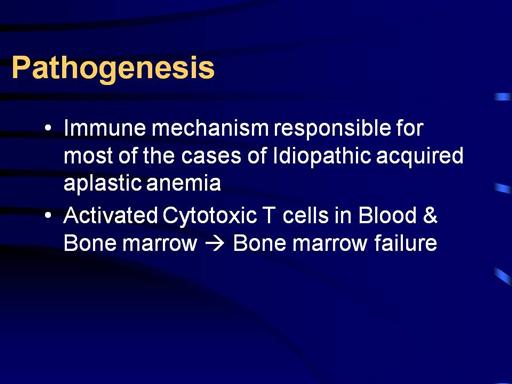 Pathogenesis

• Immune mechanism responsible for most of the cases of Idiopathic acquired aplastic anemia

• Activated Cytotoxic T cells in Blood & Bone marrow → Bone marrow failure